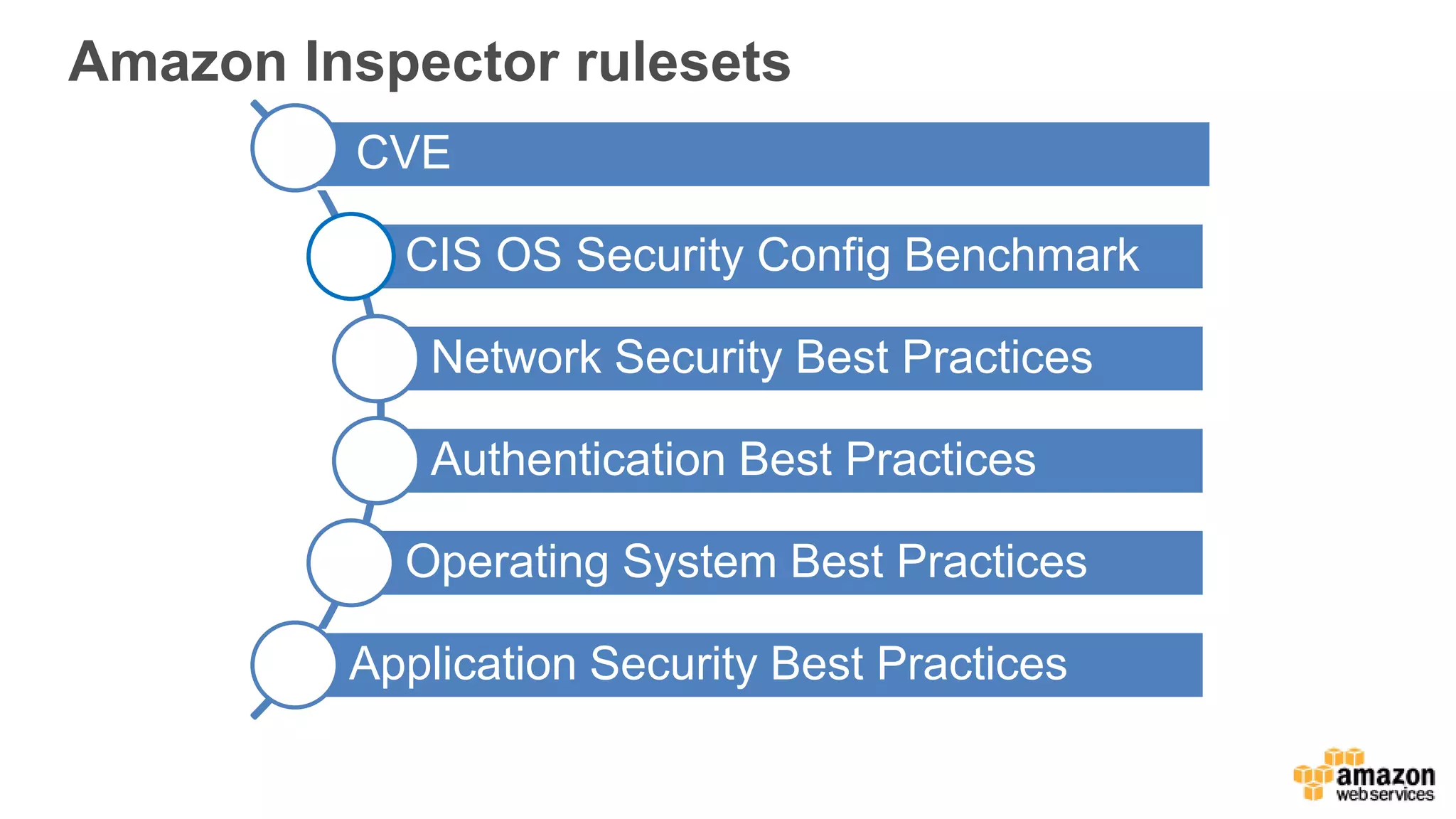 Amazon Inspector rulesets

CVE

CIS OS Security Config Benchmark

Network Security Best Practices

Authentication Best Practices

Operating System Best Practices

Application Security Best Practices

amazon web services